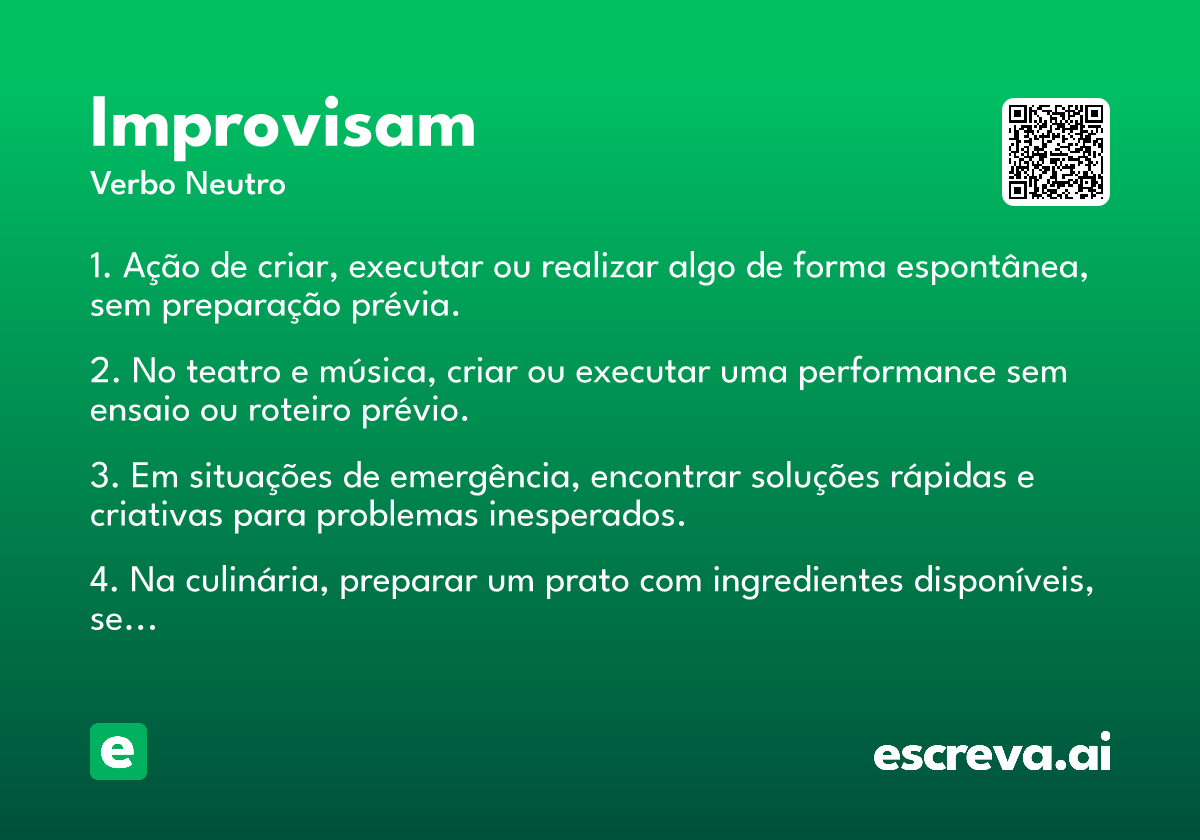 Improvisam
Verbo Neutro

1. Ação de criar, executar ou realizar algo de forma espontânea, sem preparação prévia.

2. No teatro e música, criar ou executar uma performance sem ensaio ou roteiro prévio.

3. Em situações de emergência, encontrar soluções rápidas e criativas para problemas inesperados.

4. Na culinária, preparar um prato com ingredientes disponíveis, se...

e

escreva.ai